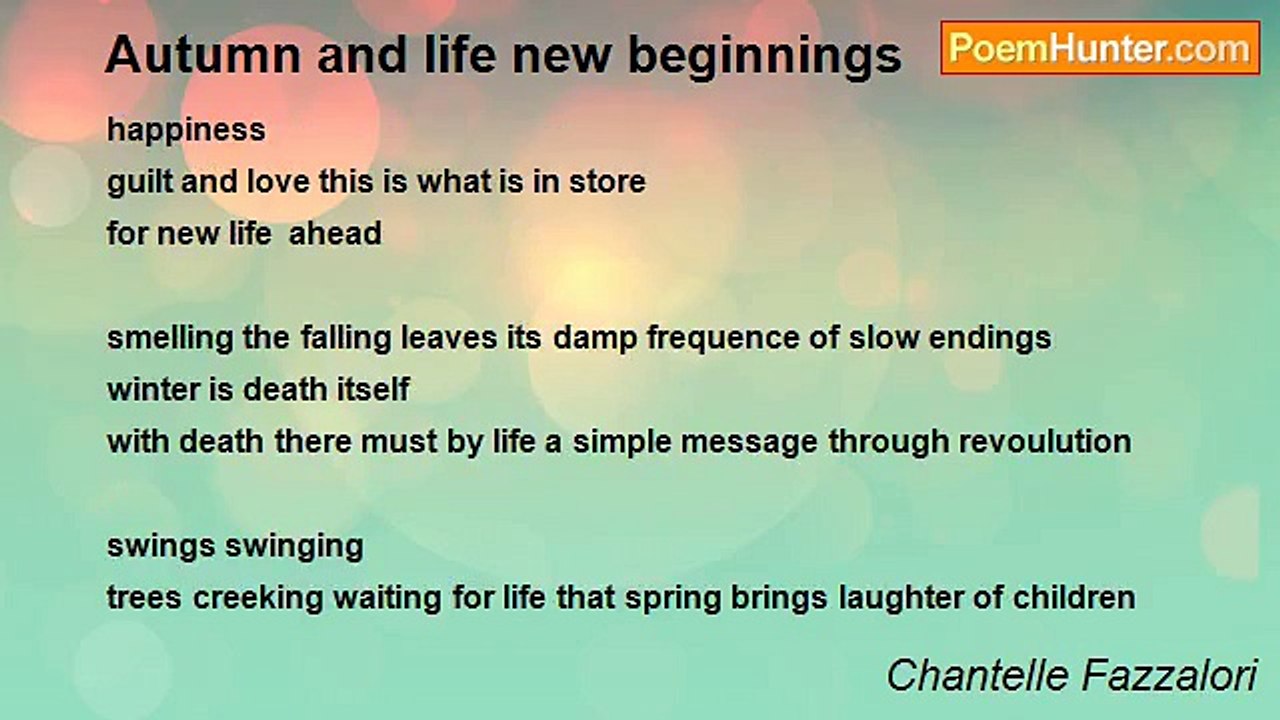 Autumn and life new beginnings

PoemHunter.com

happiness
guilt and love this is what is in store
for new life ahead

smelling the falling leaves its damp frequence of slow endings
winter is death itself
with death there must by life a simple message through revoulution

swings swinging
trees creeking waiting for life that spring brings laughter of children

Chantelle Fazzalori